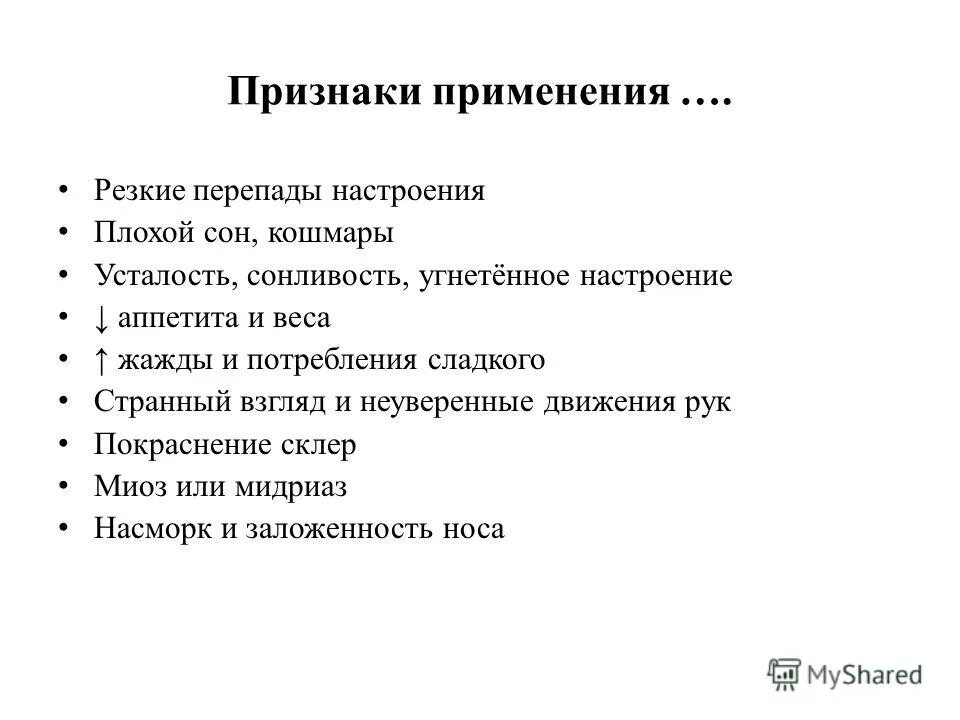 Признаки применения ….

• Резкие перепады настроения
• Плохой сон, кошмары
• Усталость, сонливость, угнетённое настроение
• ↓ аппетита и веса
• ↑ жажды и потребления сладкого
• Странный взгляд и неуверенные движения рук
• Покраснение склер
• Миоз или мидриаз
• Насморк и заложенность носа

MyShared